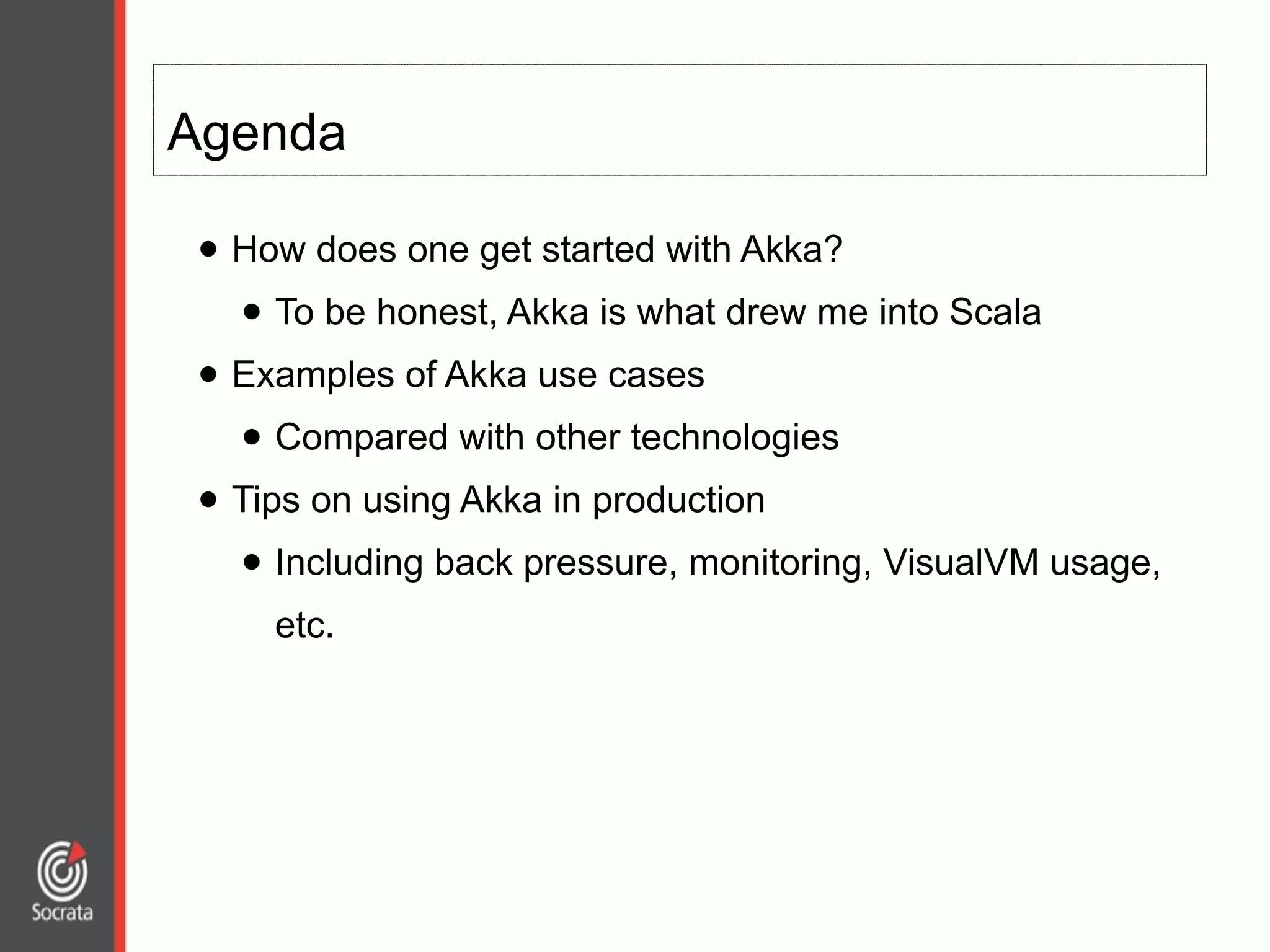 Agenda

- How does one get started with Akka?
  - To be honest, Akka is what drew me into Scala
- Examples of Akka use cases
  - Compared with other technologies
- Tips on using Akka in production
  - Including back pressure, monitoring, VisualVM usage, etc.

Socrata